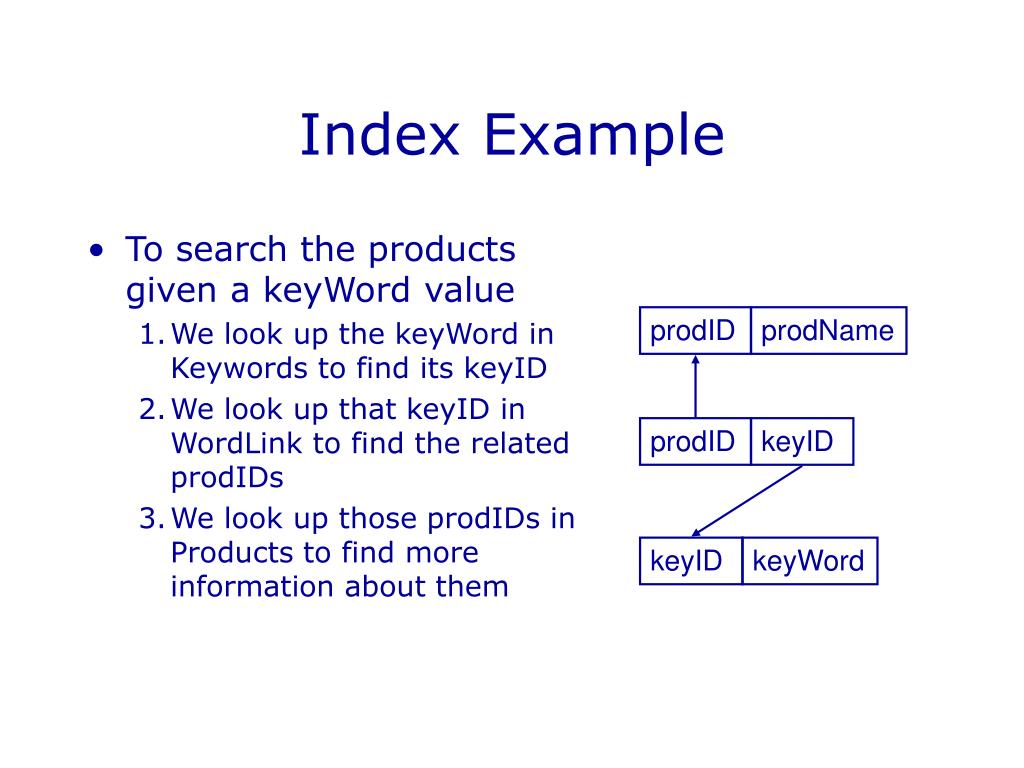 Index Example

• To search the products given a keyWord value
1. We look up the keyWord in Keywords to find its keyID
2. We look up that keyID in WordLink to find the related prodIDs
3. We look up those prodIDs in Products to find more information about them

| prodID | prodName |
|---|---|

| prodID | keyID |
|---|---|

| keyID | keyWord |
|---|---|